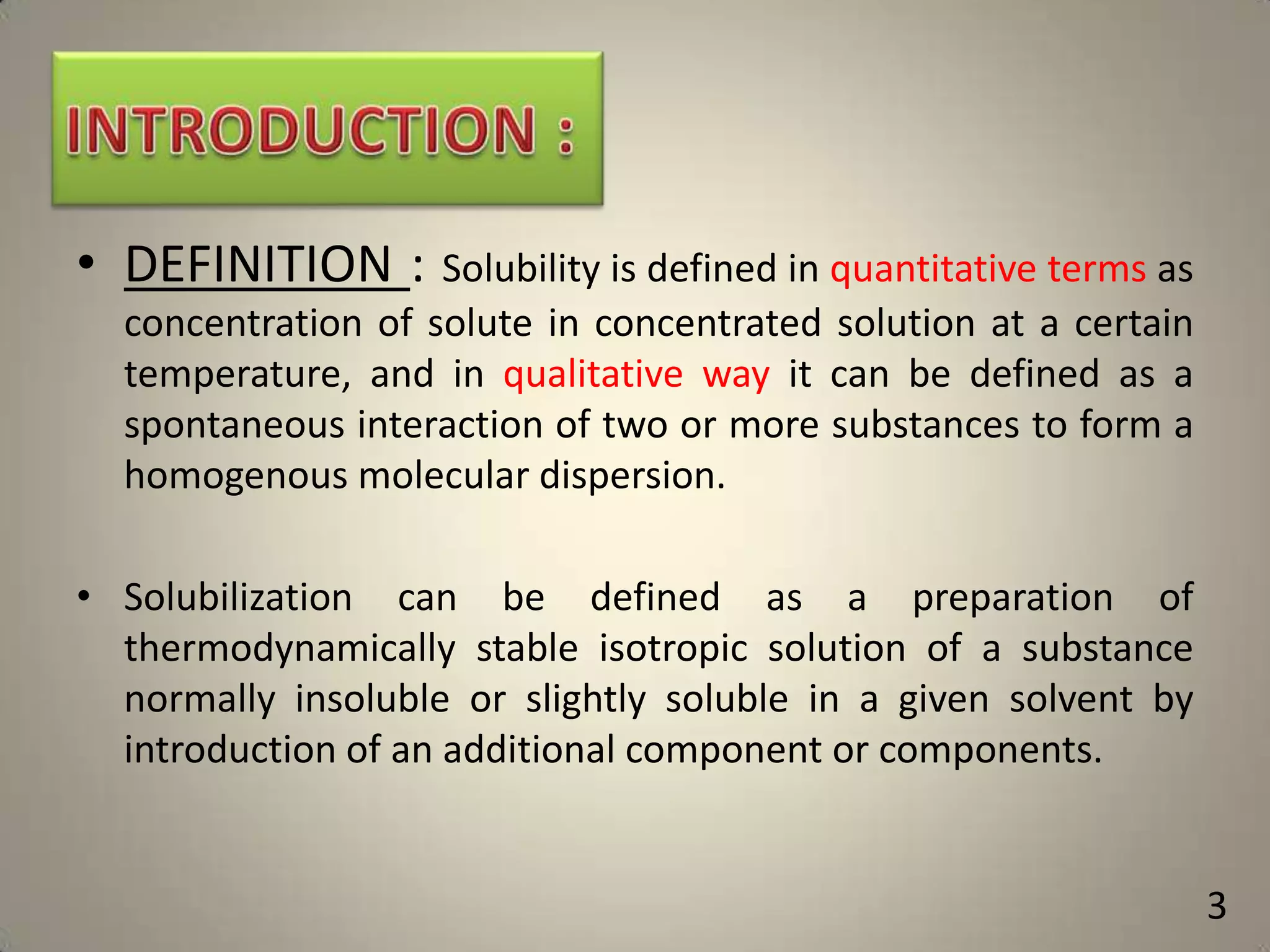 INTRODUCTION :

• DEFINITION : Solubility is defined in quantitative terms as concentration of solute in concentrated solution at a certain temperature, and in qualitative way it can be defined as a spontaneous interaction of two or more substances to form a homogenous molecular dispersion.

• Solubilization can be defined as a preparation of thermodynamically stable isotropic solution of a substance normally insoluble or slightly soluble in a given solvent by introduction of an additional component or components.

3